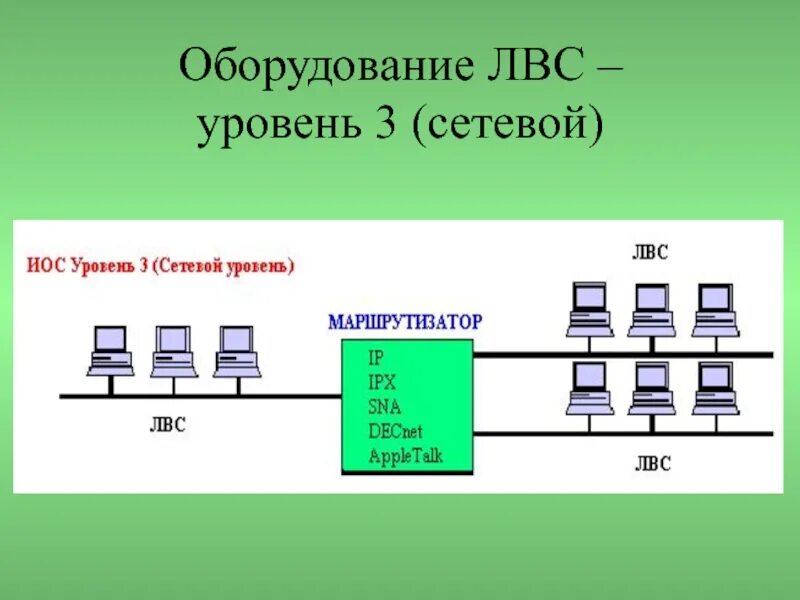 Оборудование ЛВС – уровень 3 (сетевой)

ИОС Уровень 3 (Сетевой уровень)

ЛВС

МАРШРУТИЗАТОР

IP
IPX
SNA
DECnet
AppleTalk

ЛВС

ЛВС